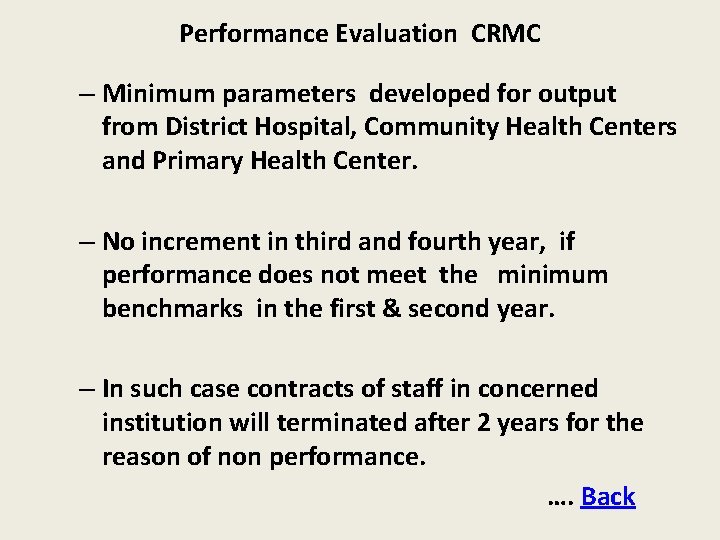 Performance Evaluation CRMC

– Minimum parameters developed for output from District Hospital, Community Health Centers and Primary Health Center.

– No increment in third and fourth year, if performance does not meet the minimum benchmarks in the first & second year.

– In such case contracts of staff in concerned institution will terminated after 2 years for the reason of non performance.

…. Back